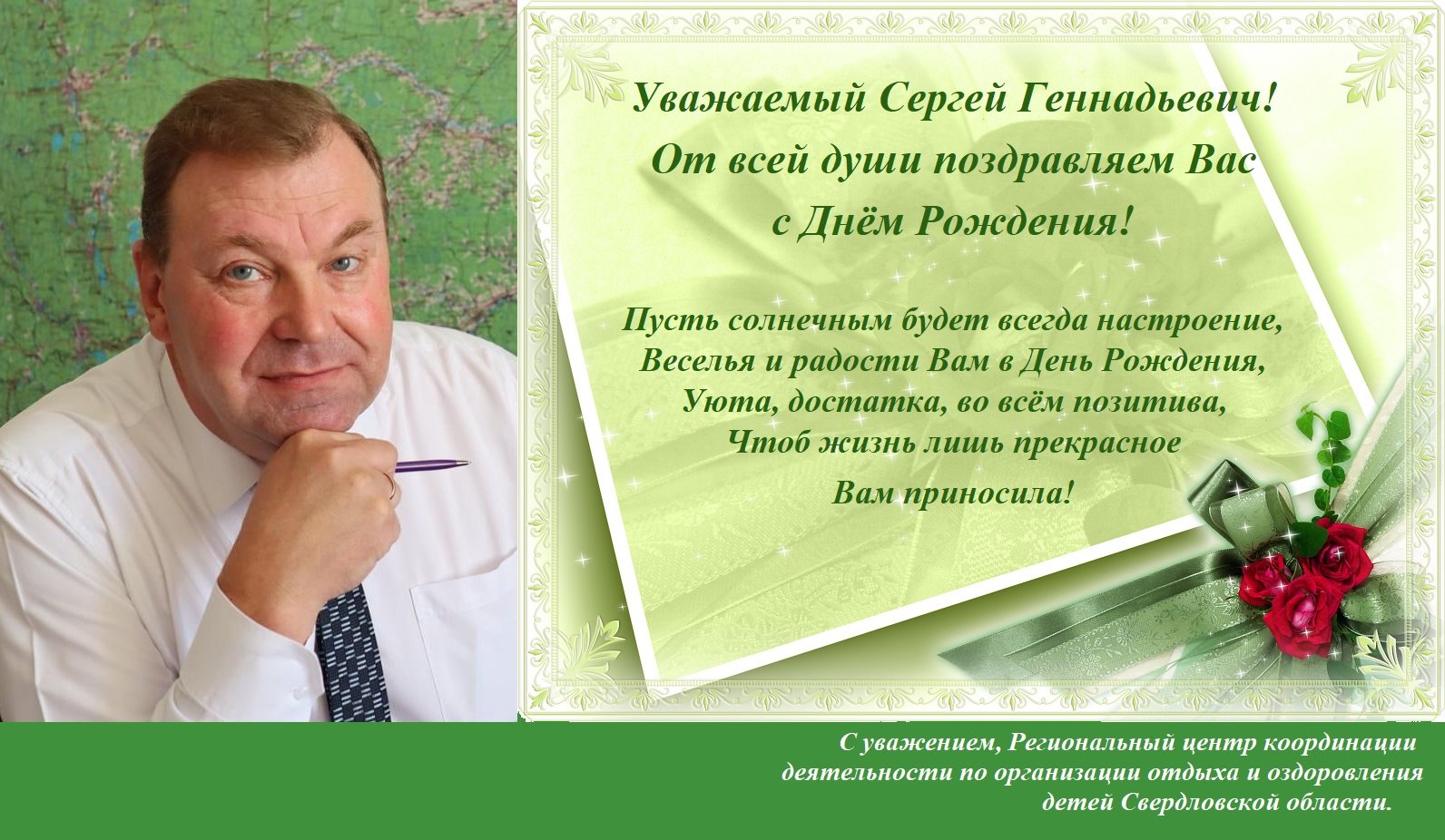 Уважаемый Сергей Геннадьевич!
От всей души поздравляем Вас
с Днём Рождения!

Пусть солнечным будет всегда настроение,
Веселья и радости Вам в День Рождения,
Уюта, достатка, во всём позитива,
Чтоб жизнь лишь прекрасное
Вам приносила!

С уважением, Региональный центр координации деятельности по организации отдыха и оздоровления детей Свердловской области.